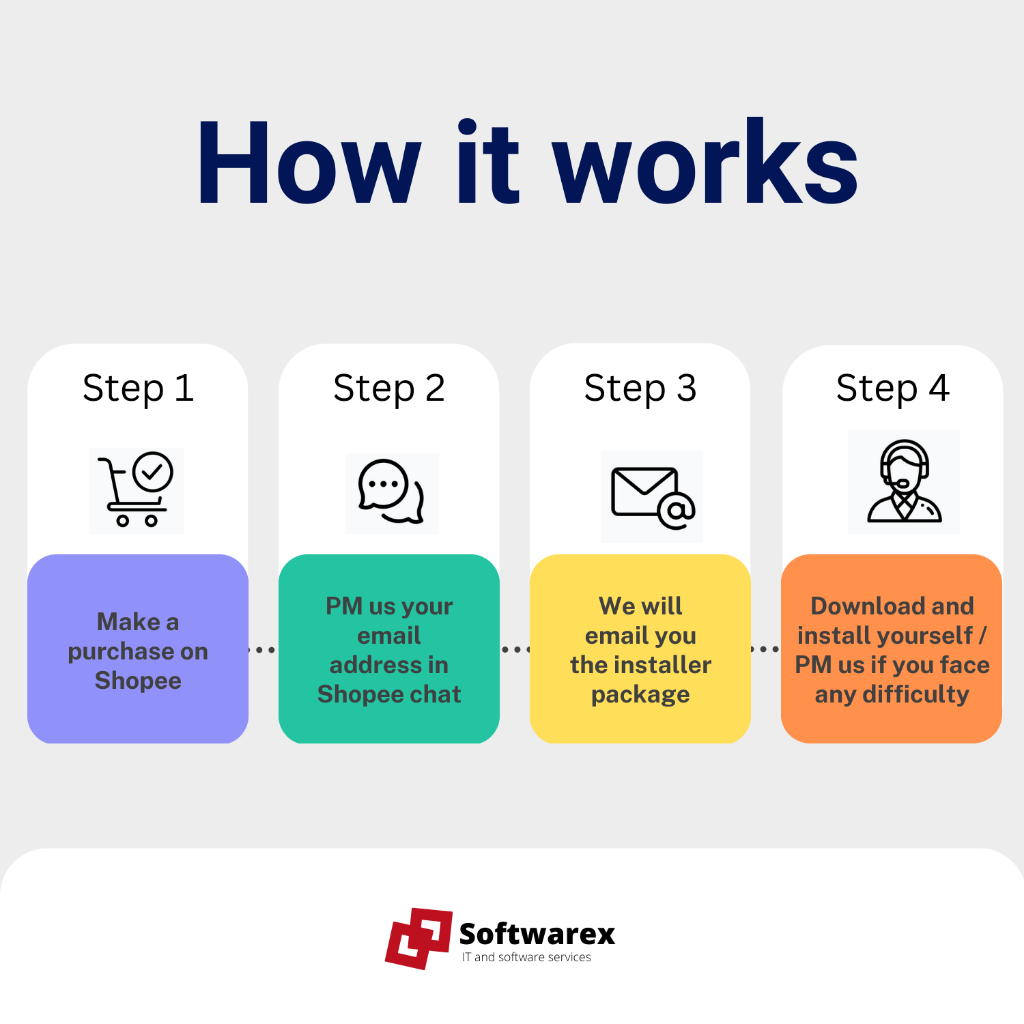 How it works

Step 1

Make a purchase on Shopee

Step 2

PM us your email address in Shopee chat

Step 3

We will email you the installer package

Step 4

Download and install yourself / PM us if you face any difficulty

Softwarex
IT and software services